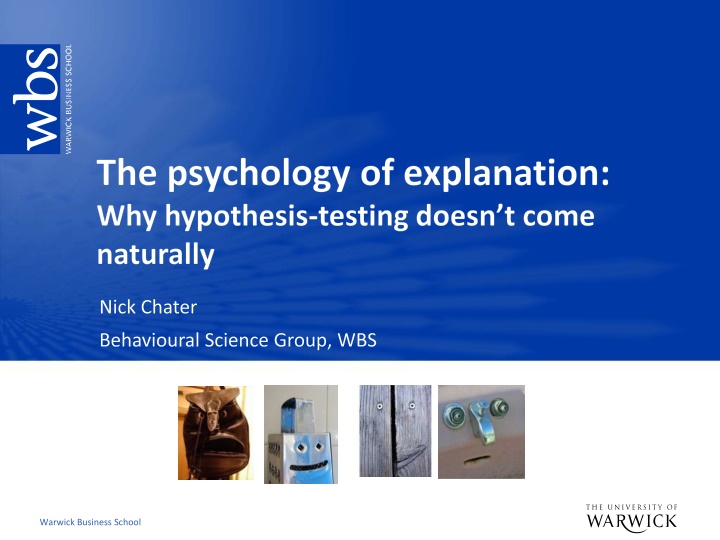 wbs
WARWICK BUSINESS SCHOOL

The psychology of explanation:
Why hypothesis-testing doesn't come naturally

Nick Chater

Behavioural Science Group, WBS

Warwick Business School

THE UNIVERSITY OF
WARWICK